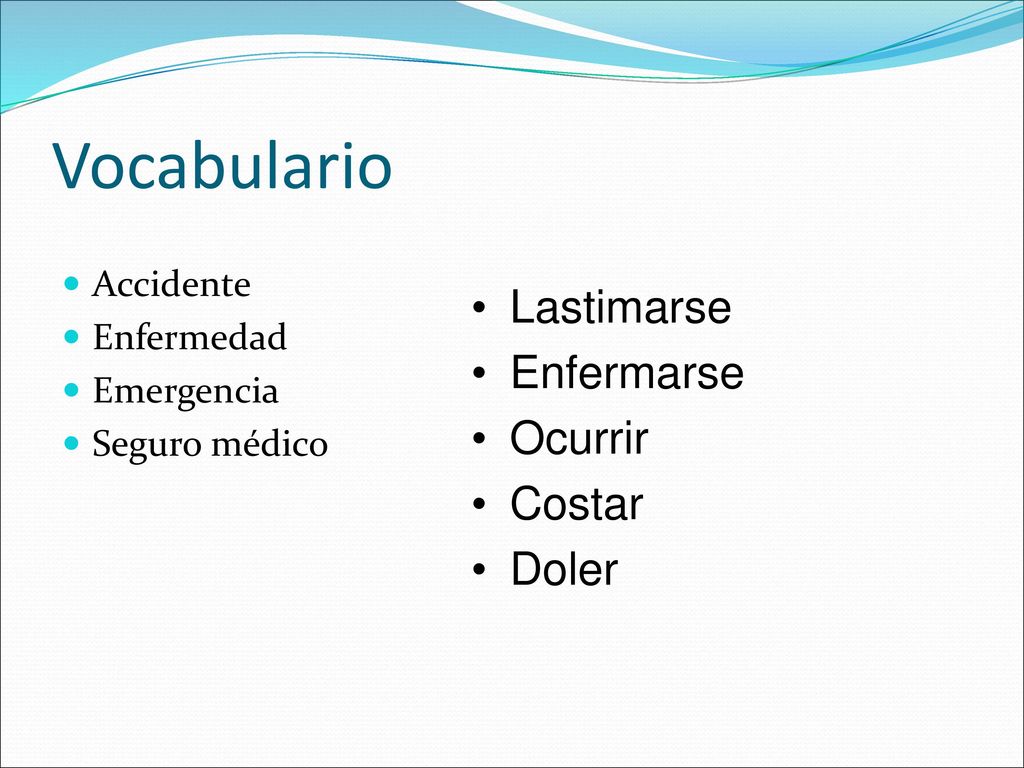 Vocabulario

- Accidente
- Enfermedad
- Emergencia
- Seguro médico

- Lastimarse
- Enfermarse
- Ocurrir
- Costar
- Doler